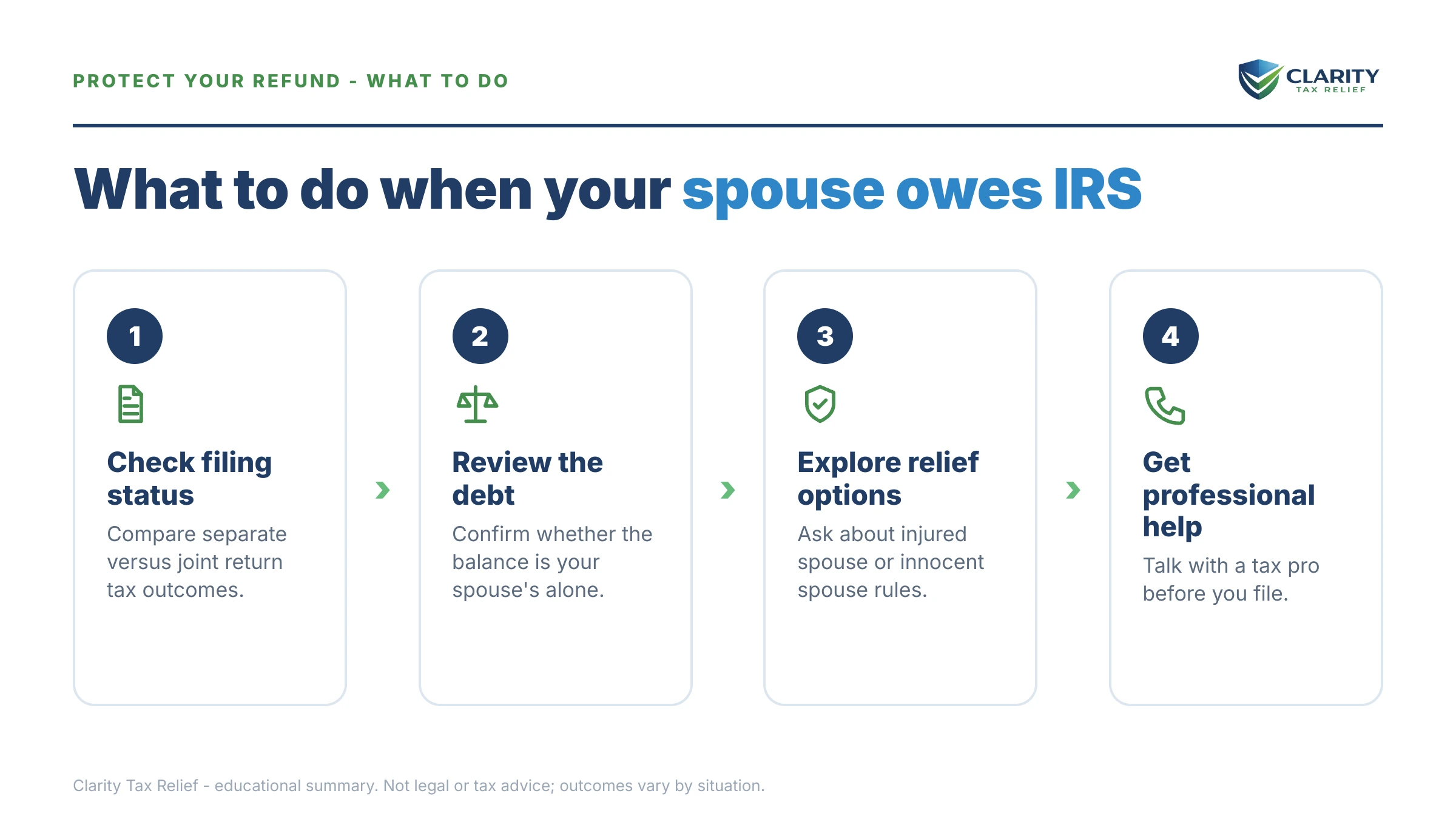 PROTECT YOUR REFUND - WHAT TO DO

CLARITY
TAX RELIEF

What to do when your spouse owes IRS

1
Check filing status
Compare separate versus joint return tax outcomes.

2
Review the debt
Confirm whether the balance is your spouse's alone.

3
Explore relief options
Ask about injured spouse or innocent spouse rules.

4
Get professional help
Talk with a tax pro before you file.

Clarity Tax Relief - educational summary. Not legal or tax advice; outcomes vary by situation.